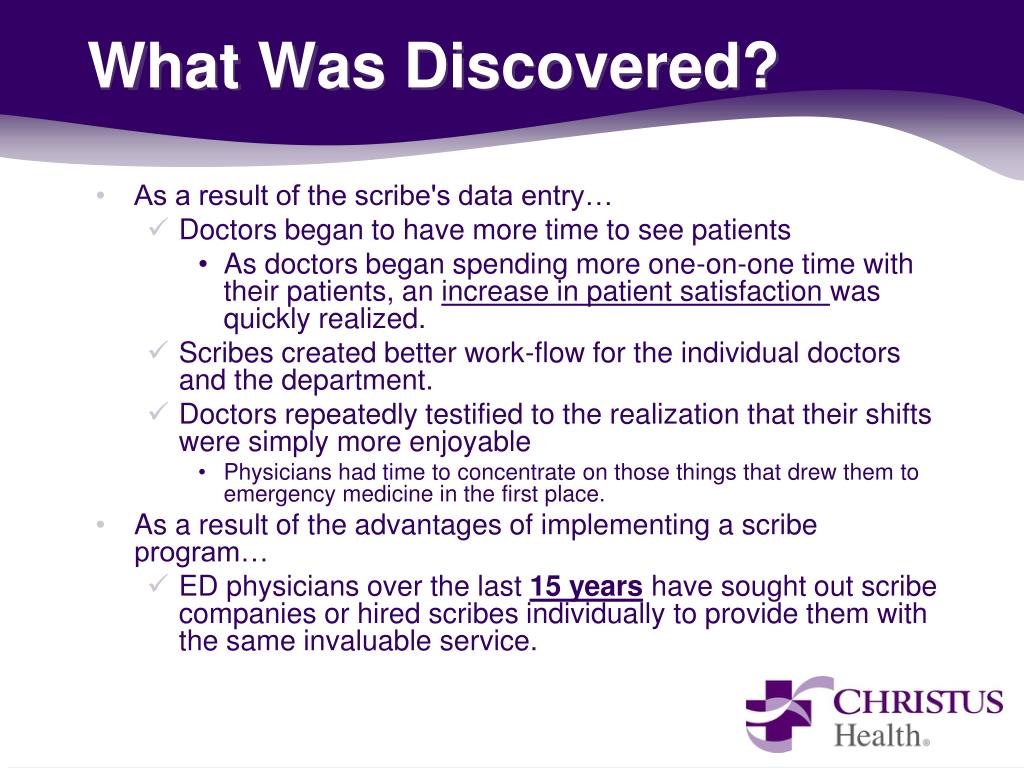 What Was Discovered?

• As a result of the scribe's data entry…
✓ Doctors began to have more time to see patients
• As doctors began spending more one-on-one time with their patients, an increase in patient satisfaction was quickly realized.
✓ Scribes created better work-flow for the individual doctors and the department.
✓ Doctors repeatedly testified to the realization that their shifts were simply more enjoyable
• Physicians had time to concentrate on those things that drew them to emergency medicine in the first place.
• As a result of the advantages of implementing a scribe program…
✓ ED physicians over the last 15 years have sought out scribe companies or hired scribes individually to provide them with the same invaluable service.

CHRISTUS Health®